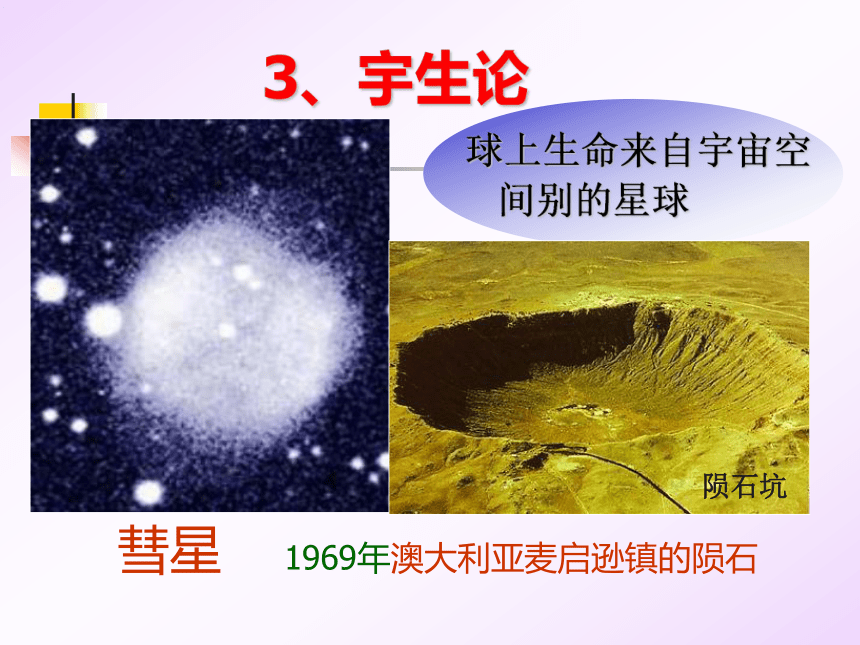 3、宇生论

球上生命来自宇宙空间别的星球

陨石坑

彗星

1969年澳大利亚麦启逊镇的陨石